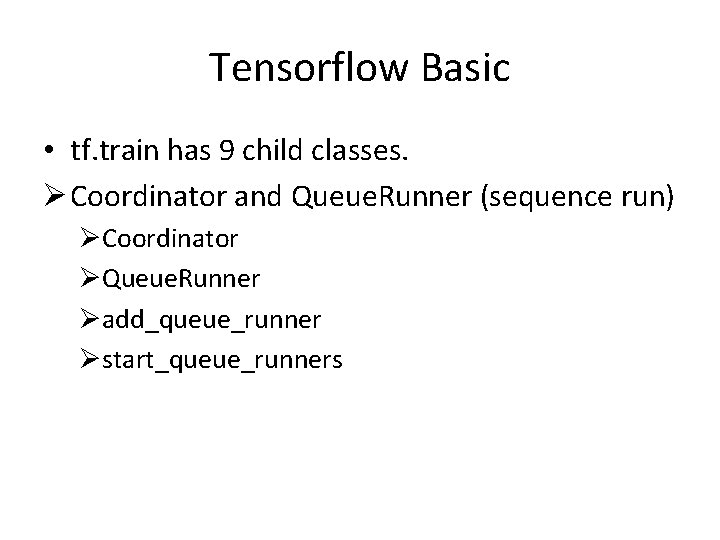 Tensorflow Basic

• tf.train has 9 child classes.

➢ Coordinator and QueueRunner (sequence run)

➢ Coordinator

➢ QueueRunner

➢ add_queue_runner

➢ start_queue_runners